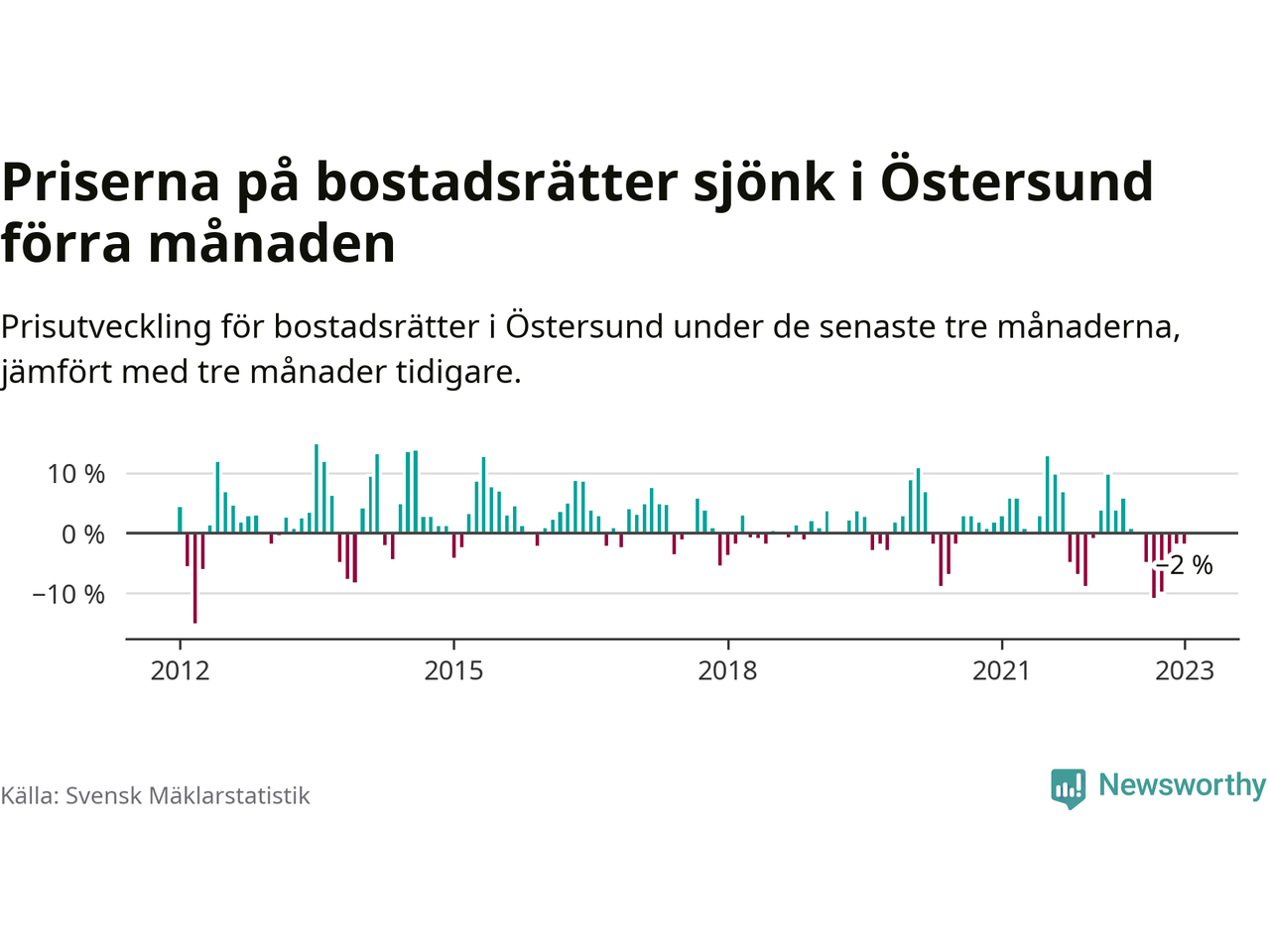 Priserna på bostadsrätter sjönk i Östersund förra månaden

Prisutveckling för bostadsrätter i Östersund under de senaste tre månaderna, jämfört med tre månader tidigare.

10 %
0 %
−10 %
−2 %
2012
2015
2018
2021
2023

Källa: Svensk Mäklarstatistik

Newsworthy